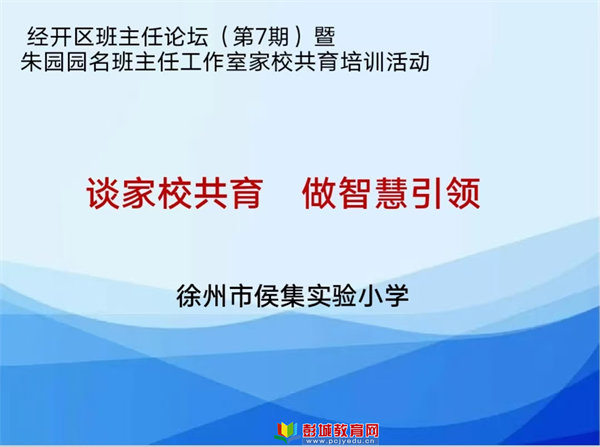 经开区班主任论坛（第7期）暨
朱园园名班主任工作室家校共育培训活动

谈家校共育　做智慧引领

徐州市侯集实验小学

彭城教育网
www.pcjyedu.cn